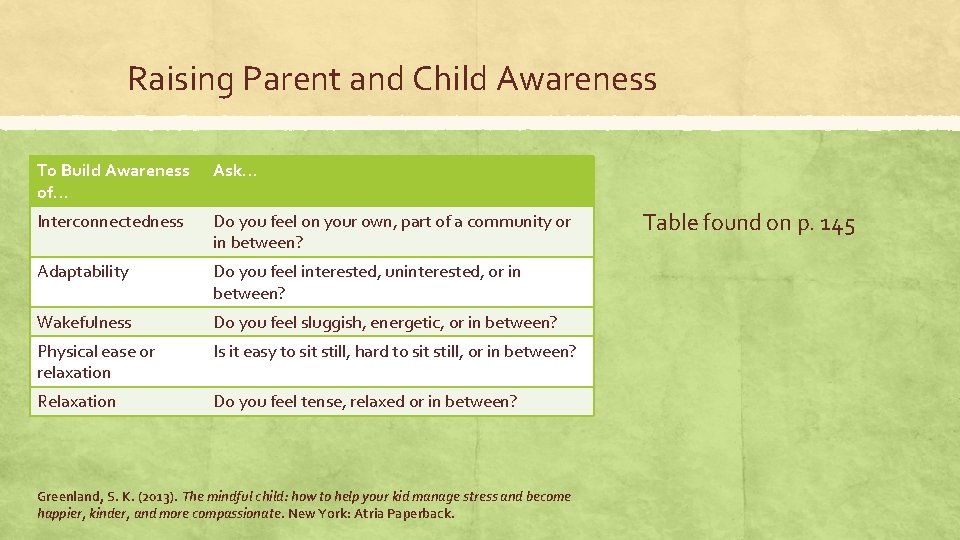 Raising Parent and Child Awareness

| To Build Awareness of… | Ask… |
|---|---|
| Interconnectedness | Do you feel on your own, part of a community or in between? |
| Adaptability | Do you feel interested, uninterested, or in between? |
| Wakefulness | Do you feel sluggish, energetic, or in between? |
| Physical ease or relaxation | Is it easy to sit still, hard to sit still, or in between? |
| Relaxation | Do you feel tense, relaxed or in between? |

Table found on p. 145

Greenland, S. K. (2013). The mindful child: how to help your kid manage stress and become happier, kinder, and more compassionate. New York: Atria Paperback.